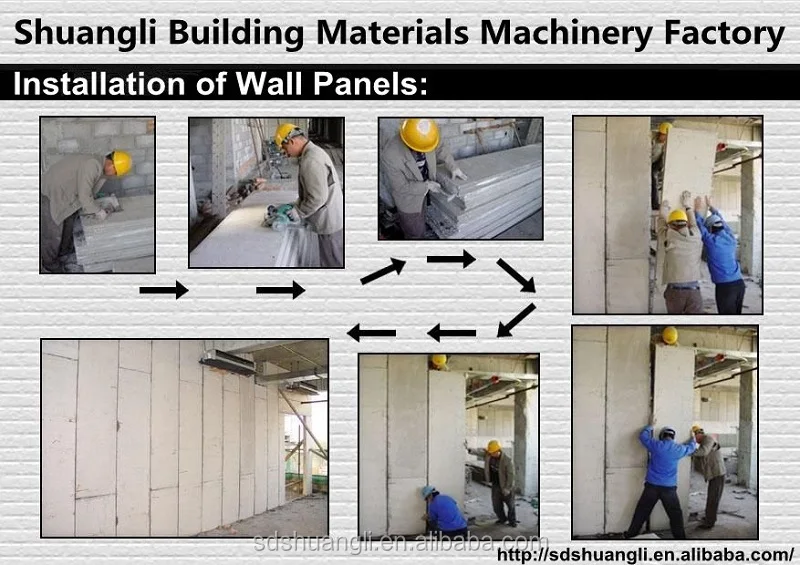 Shuangli Building Materials Machinery Factory

Installation of Wall Panels:

sdshuangli.en.alibaba.com

http://sdshuangli.en.alibaba.com/